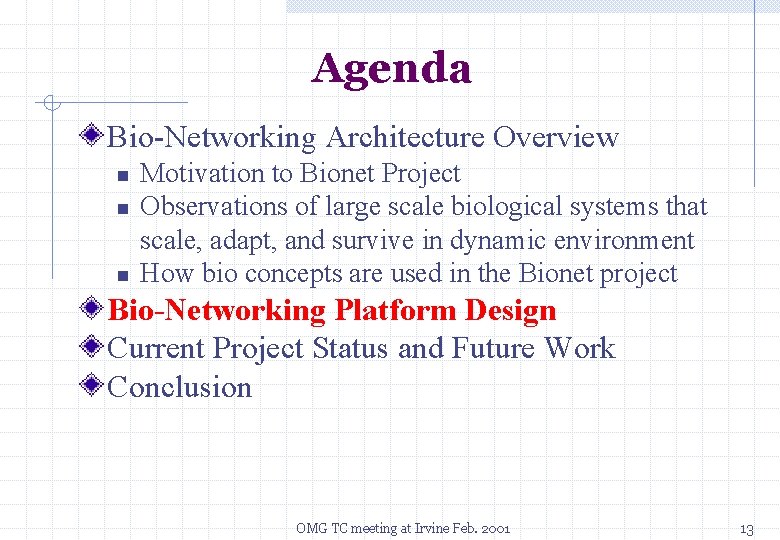 Agenda

Bio-Networking Architecture Overview

Motivation to Bionet Project

Observations of large scale biological systems that scale, adapt, and survive in dynamic environment

How bio concepts are used in the Bionet project

Bio-Networking Platform Design

Current Project Status and Future Work

Conclusion

OMG TC meeting at Irvine Feb. 2001

13